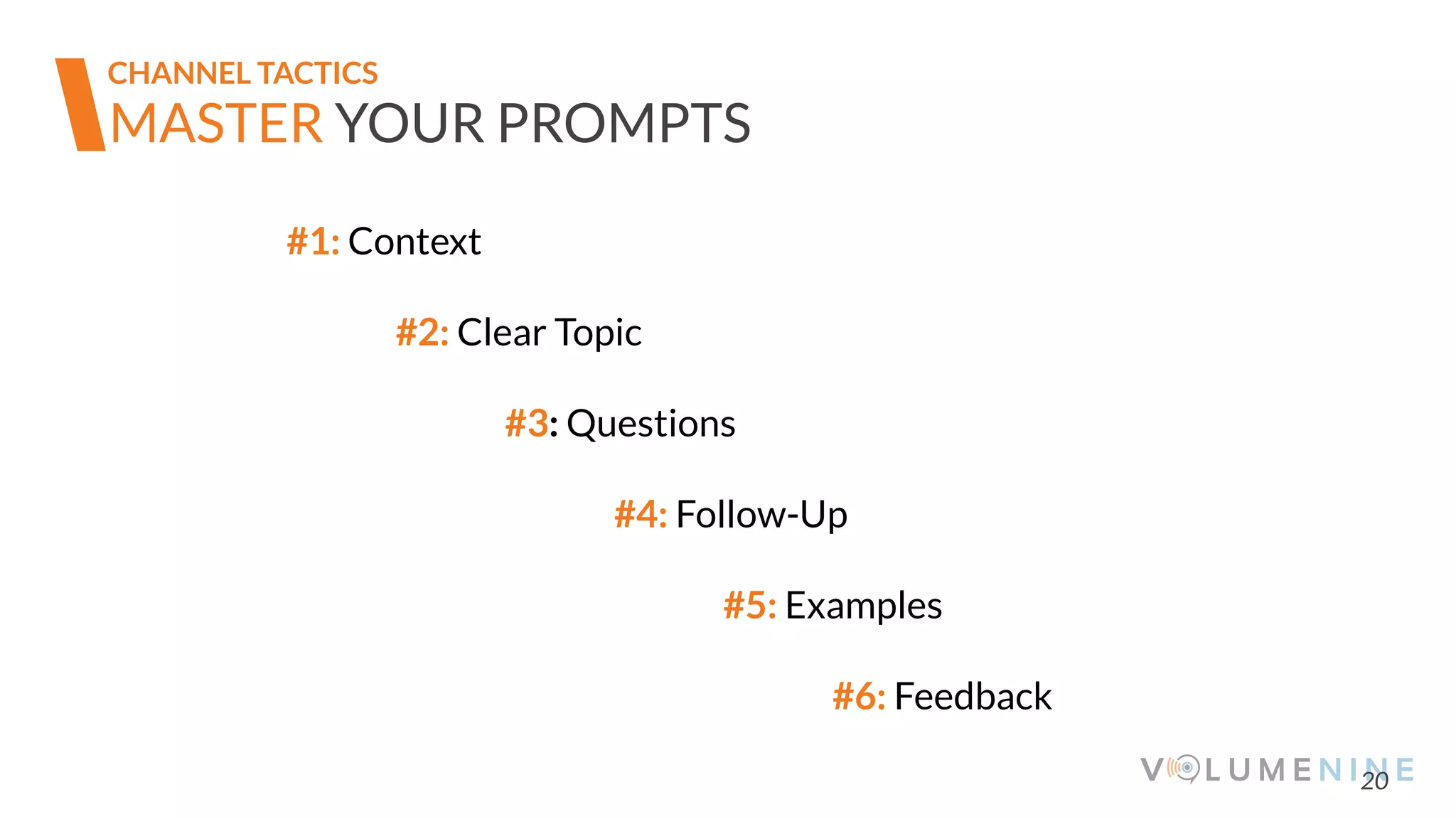 CHANNEL TACTICS
MASTER YOUR PROMPTS

#1: Context

#2: Clear Topic

#3: Questions

#4: Follow-Up

#5: Examples

#6: Feedback

VOLUMENINE
20